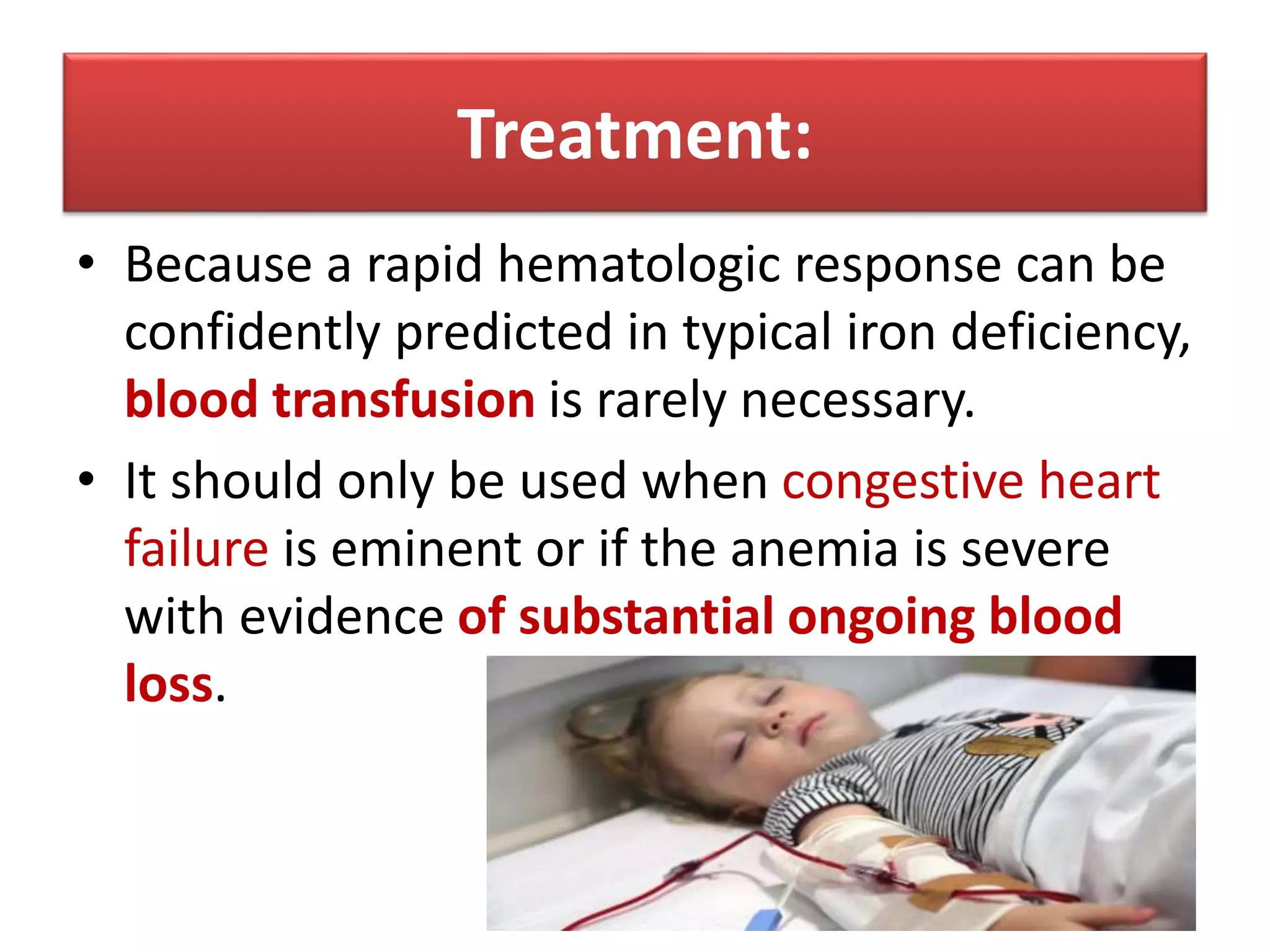 Treatment:

• Because a rapid hematologic response can be confidently predicted in typical iron deficiency, blood transfusion is rarely necessary.

• It should only be used when congestive heart failure is eminent or if the anemia is severe with evidence of substantial ongoing blood loss.